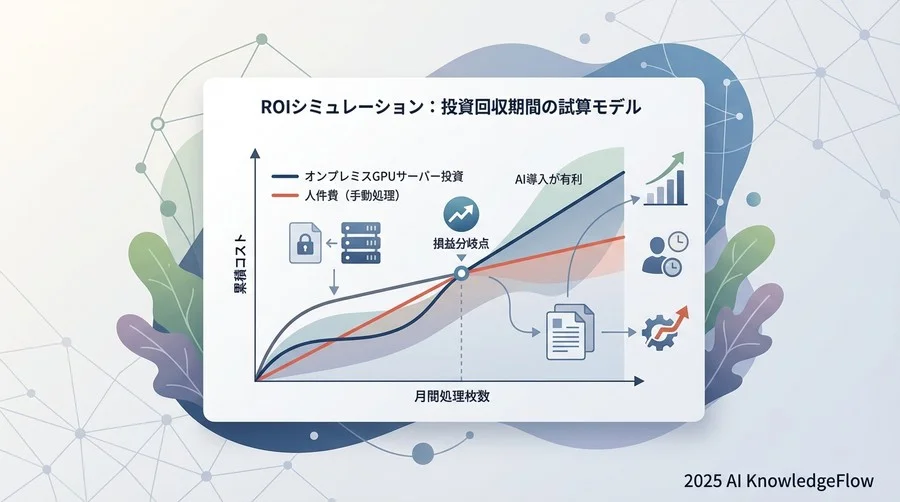 ROIシミュレーション：投資回収期間の試算モデル

オンプレミスGPUサーバー投資
人件費（手動処理）

AI導入が有利

損益分岐点

累積コスト

月間処理枚数

2025 AI KnowledgeFlow